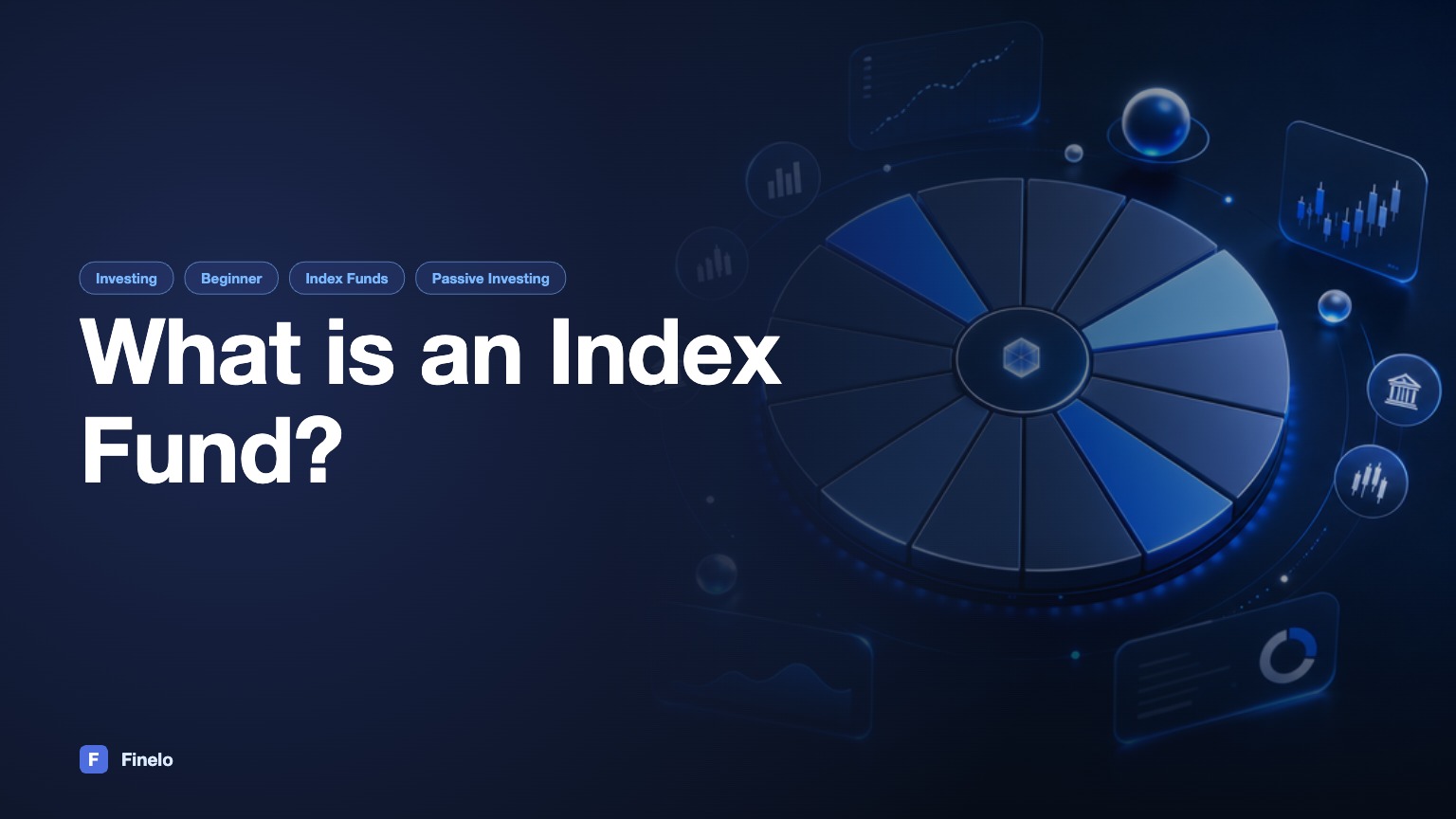 Investing Beginner Index Funds Passive Investing

What is an Index Fund?

F Finelo